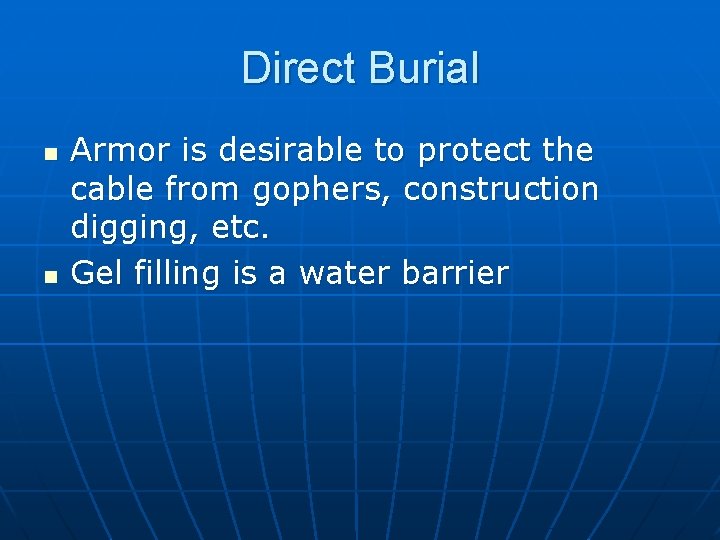 Direct Burial

- Armor is desirable to protect the cable from gophers, construction digging, etc.
- Gel filling is a water barrier